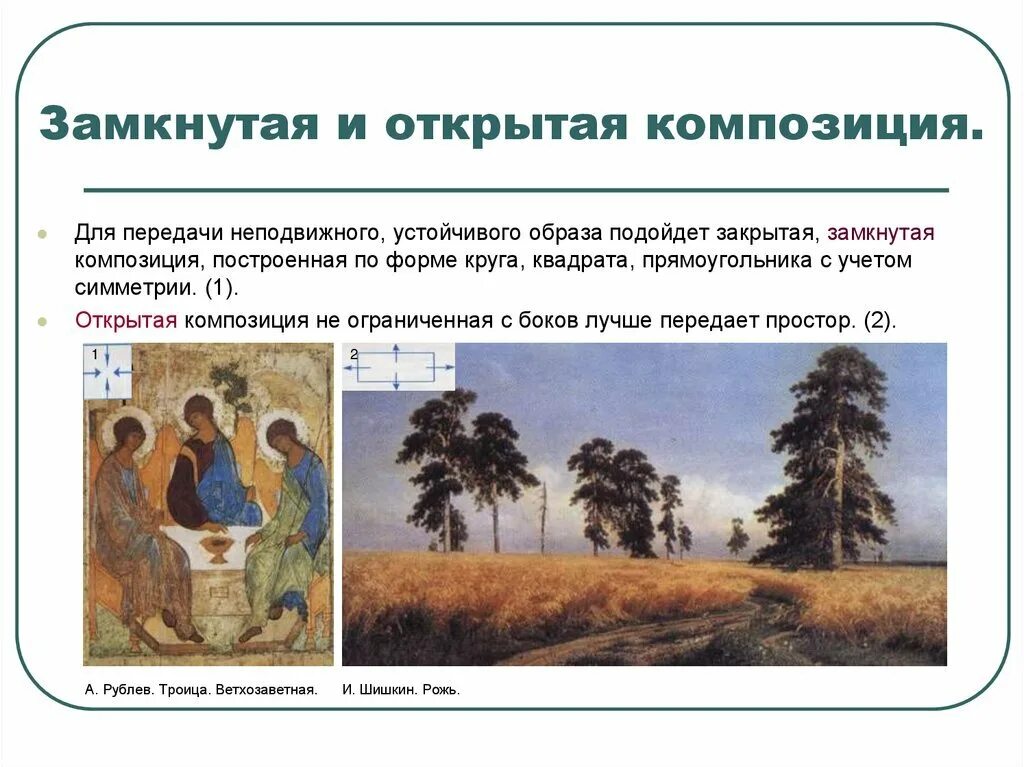 Замкнутая и открытая композиция.

Для передачи неподвижного, устойчивого образа подойдет закрытая, замкнутая композиция, построенная по форме круга, квадрата, прямоугольника с учетом симметрии. (1).

Открытая композиция не ограниченная с боков лучше передает простор. (2).

1

2

А. Рублев. Троица. Ветхозаветная.

И. Шишкин. Рожь.